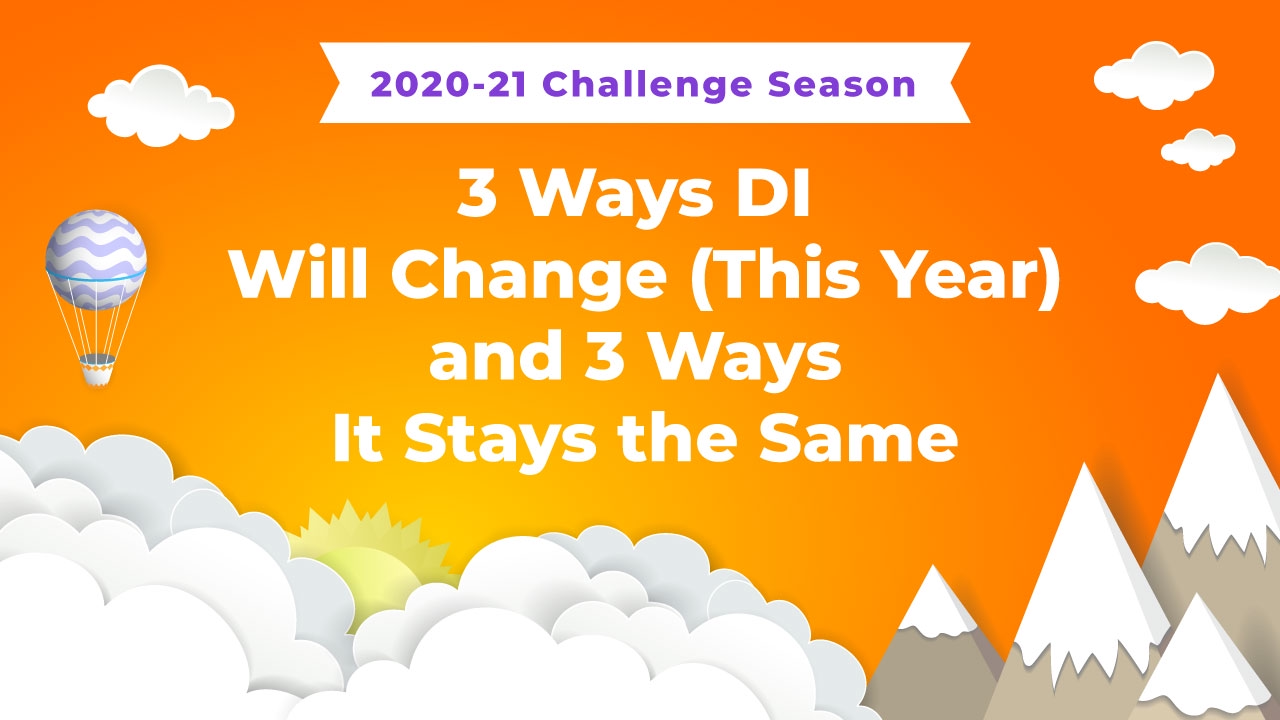 2020-21 Challenge Season

3 Ways DI Will Change (This Year) and 3 Ways It Stays the Same